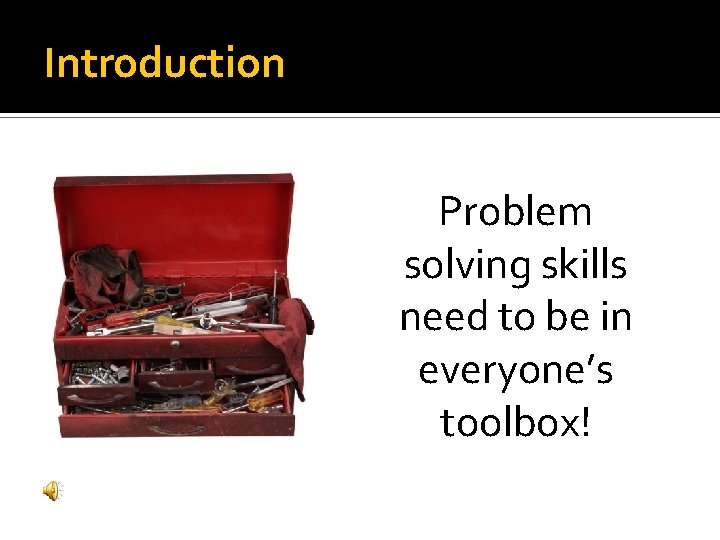 Introduction

Problem solving skills need to be in everyone's toolbox!